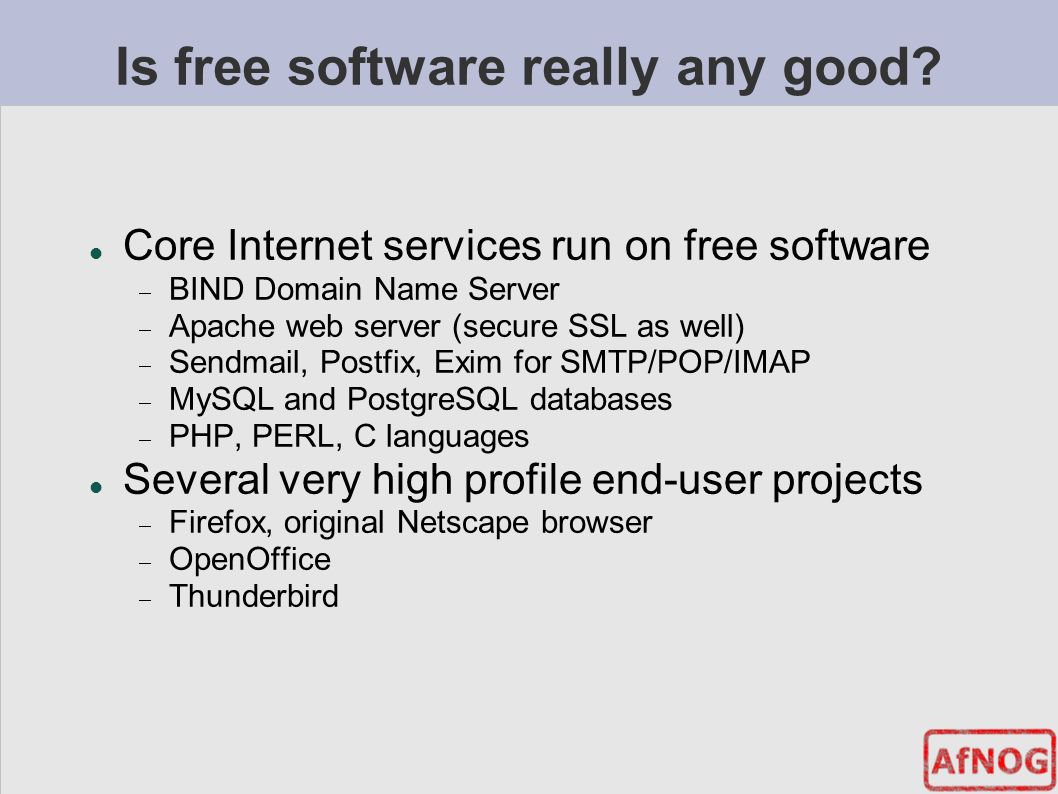 Is free software really any good?

- Core Internet services run on free software
  - BIND Domain Name Server
  - Apache web server (secure SSL as well)
  - Sendmail, Postfix, Exim for SMTP/POP/IMAP
  - MySQL and PostgreSQL databases
  - PHP, PERL, C languages
- Several very high profile end-user projects
  - Firefox, original Netscape browser
  - OpenOffice
  - Thunderbird

AfNOG